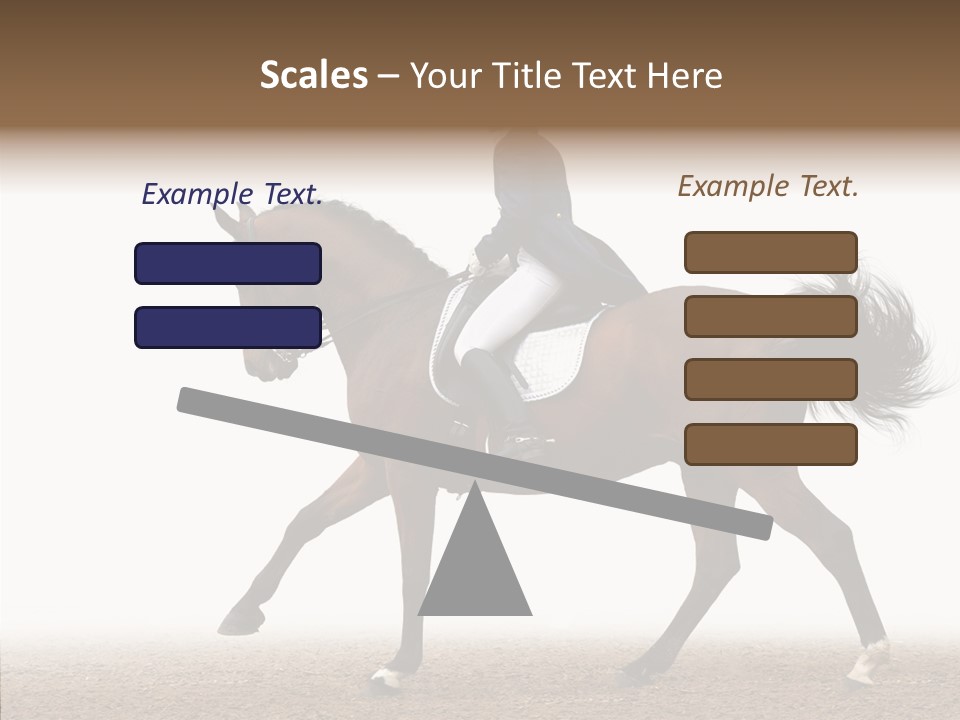 Scales – Your Title Text Here

Example Text.

Example Text.